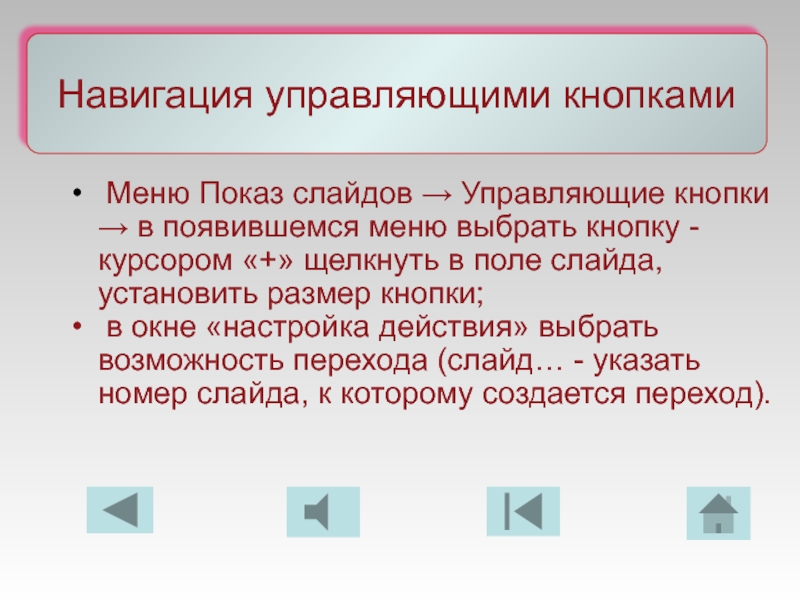 Навигация управляющими кнопками

• Меню Показ слайдов → Управляющие кнопки → в появившемся меню выбрать кнопку - курсором «+» щелкнуть в поле слайда, установить размер кнопки;
• в окне «настройка действия» выбрать возможность перехода (слайд… - указать номер слайда, к которому создается переход).